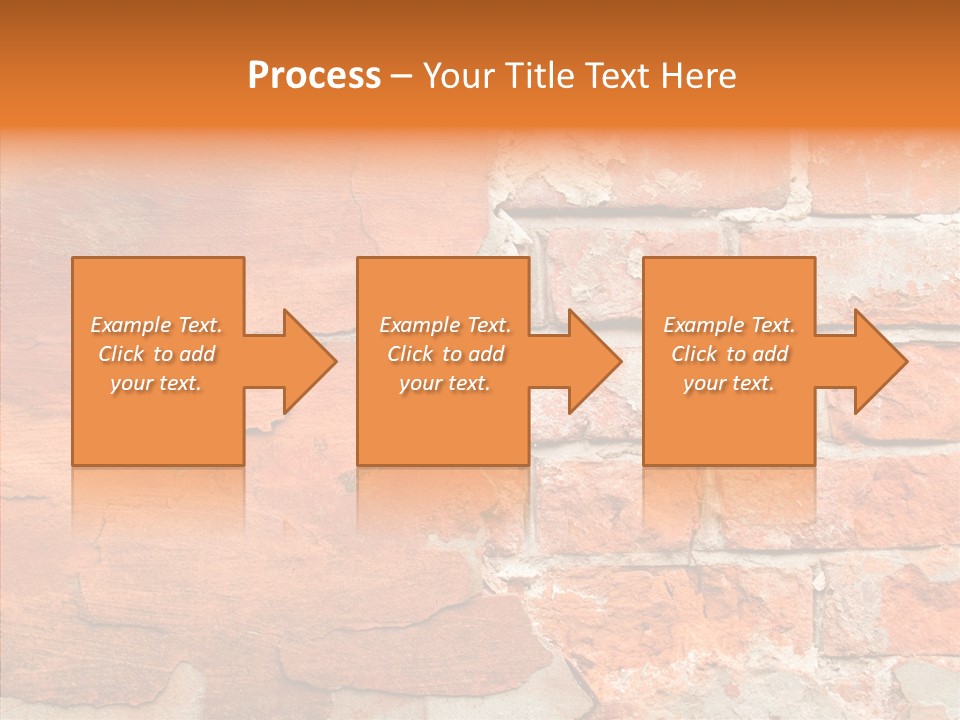 Process – Your Title Text Here

Example Text. Click to add your text.

Example Text. Click to add your text.

Example Text. Click to add your text.